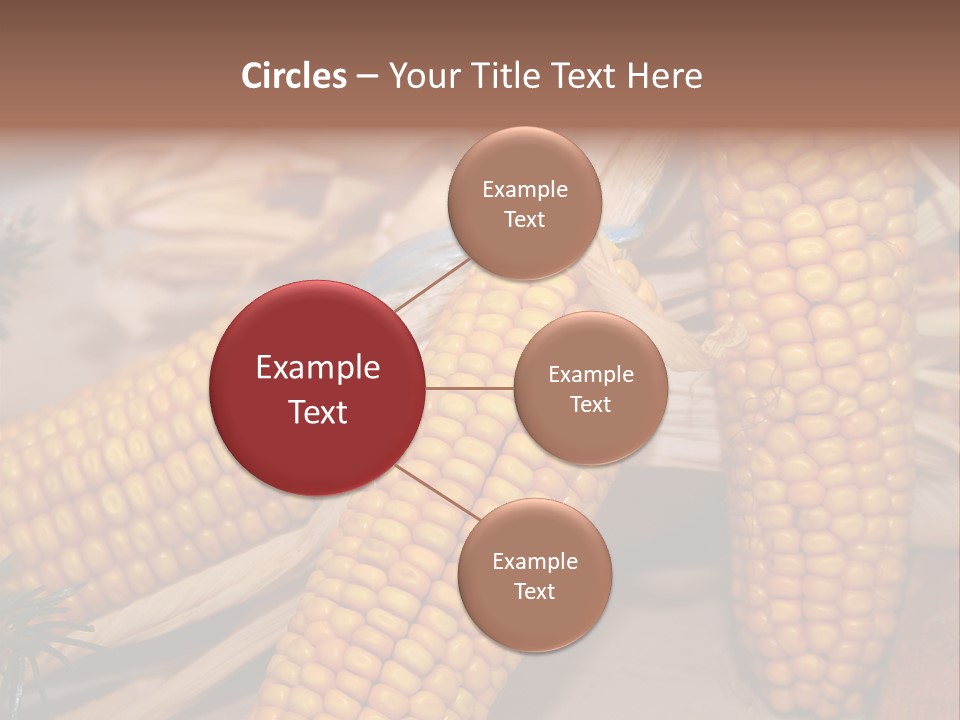 Circles – Your Title Text Here

Example Text

Example Text

Example Text

Example Text